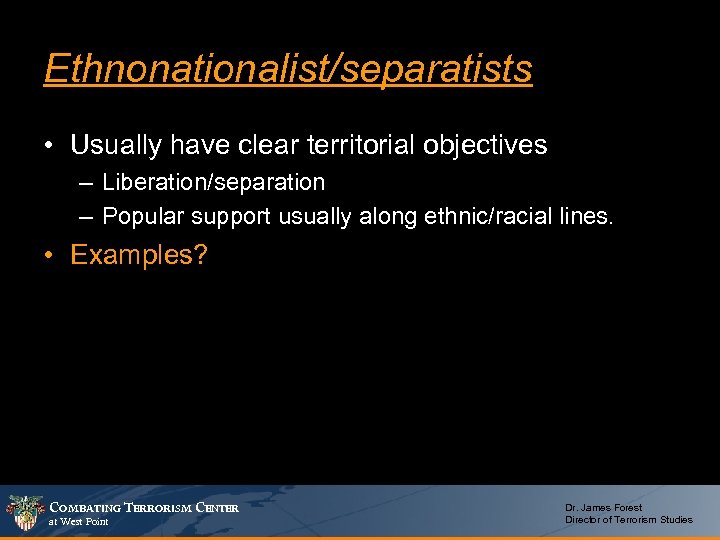 Ethnonationalist/separatists

• Usually have clear territorial objectives
– Liberation/separation
– Popular support usually along ethnic/racial lines.

• Examples?

COMBATING TERRORISM CENTER
at West Point

Dr. James Forest
Director of Terrorism Studies